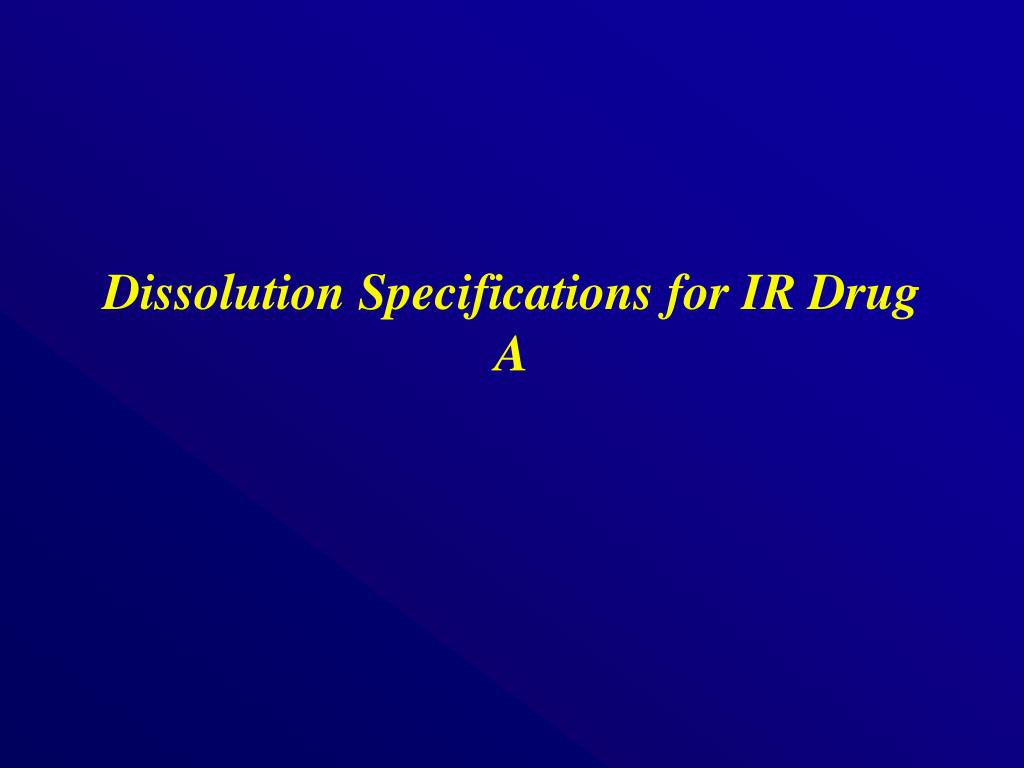 Dissolution Specifications for IR Drug A